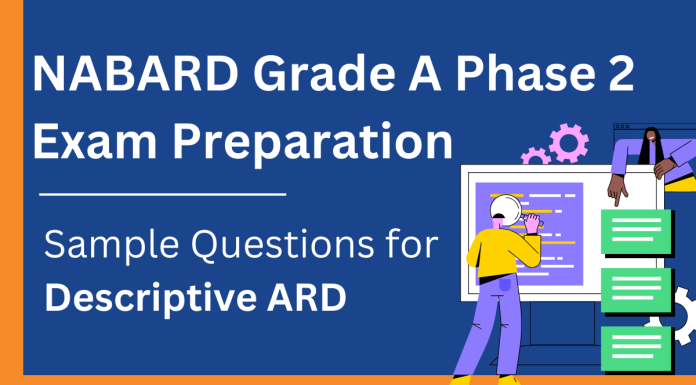 NABARD Grade A Phase 2 Exam Preparation

Sample Questions for Descriptive ARD